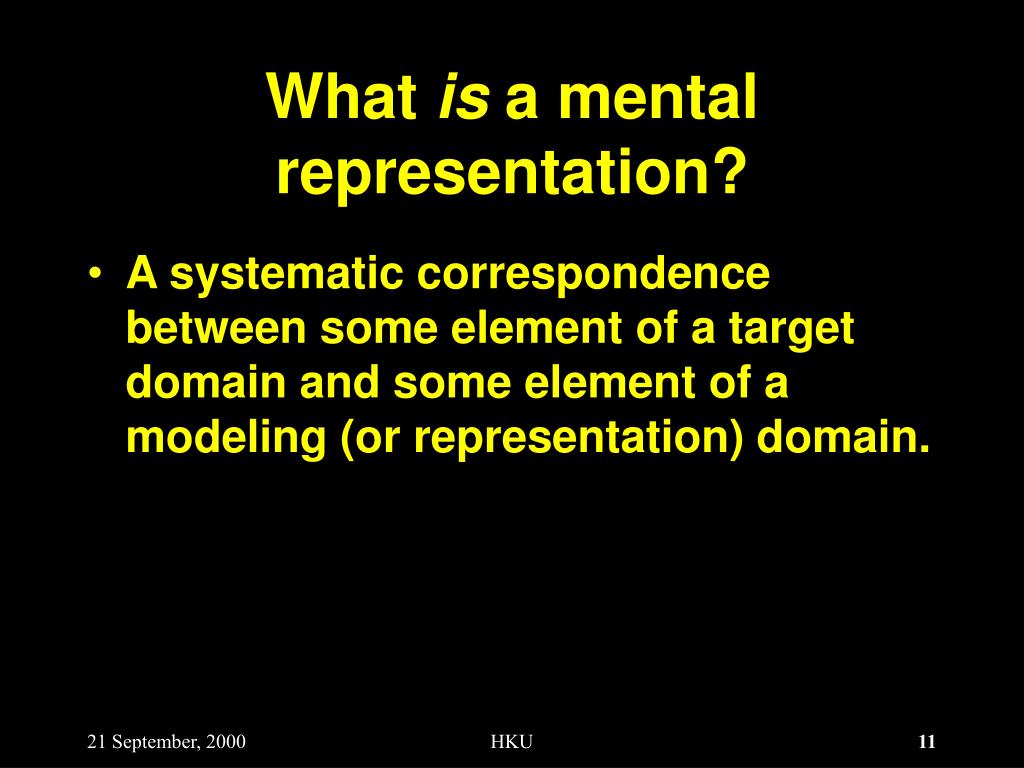 What is a mental representation?

• A systematic correspondence between some element of a target domain and some element of a modeling (or representation) domain.

21 September, 2000

HKU

11